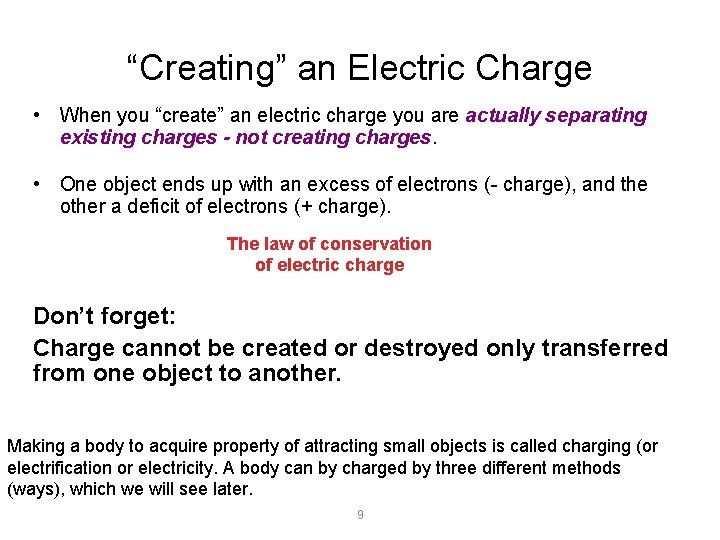 “Creating” an Electric Charge

• When you “create” an electric charge you are actually separating existing charges - not creating charges.

• One object ends up with an excess of electrons (- charge), and the other a deficit of electrons (+ charge).

The law of conservation of electric charge

Don’t forget:

Charge cannot be created or destroyed only transferred from one object to another.

Making a body to acquire property of attracting small objects is called charging (or electrification or electricity. A body can by charged by three different methods (ways), which we will see later.

9